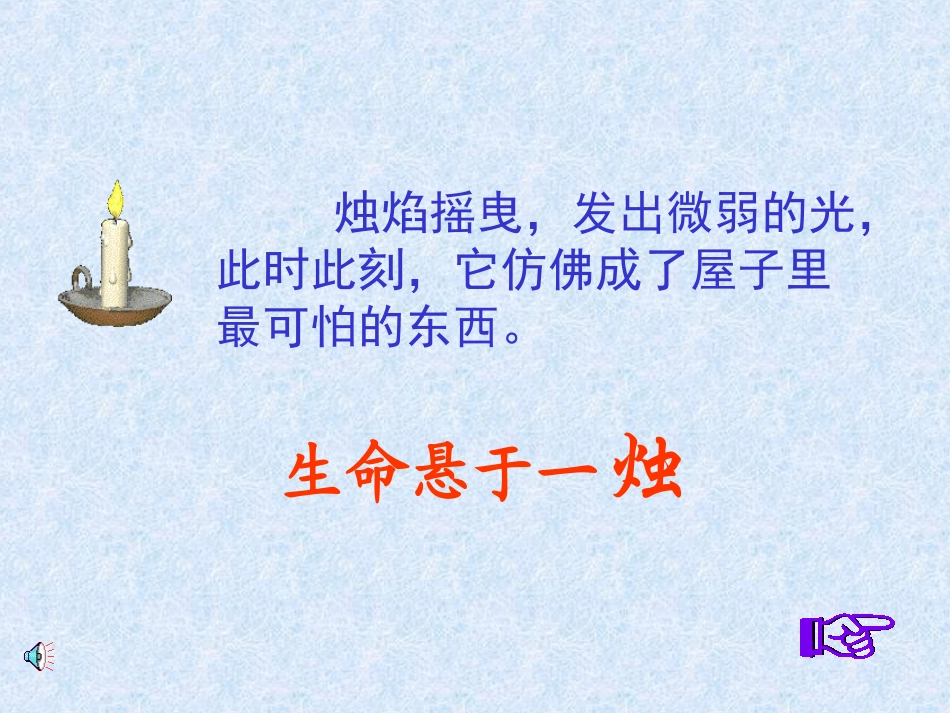 烛焰摇曳，发出微弱的光，此时此刻，它仿佛成了屋子里最可怕的东西。

生命悬于一烛